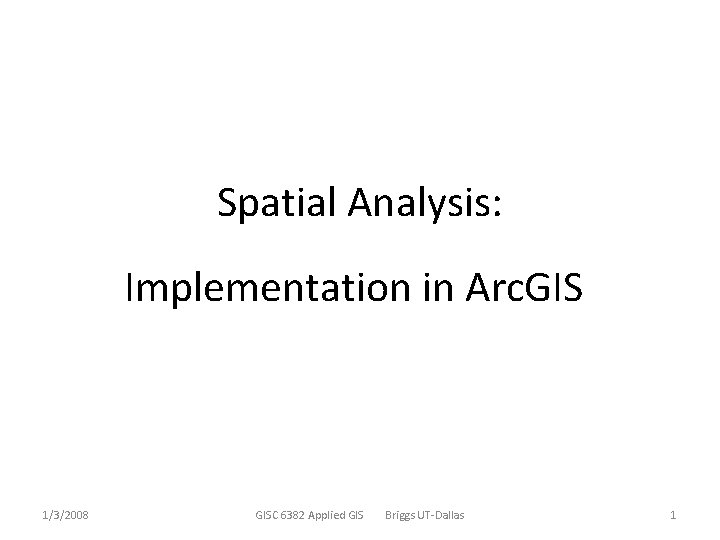 Spatial Analysis:

Implementation in ArcGIS

1/3/2008

GISC 6382 Applied GIS Briggs UT-Dallas

1